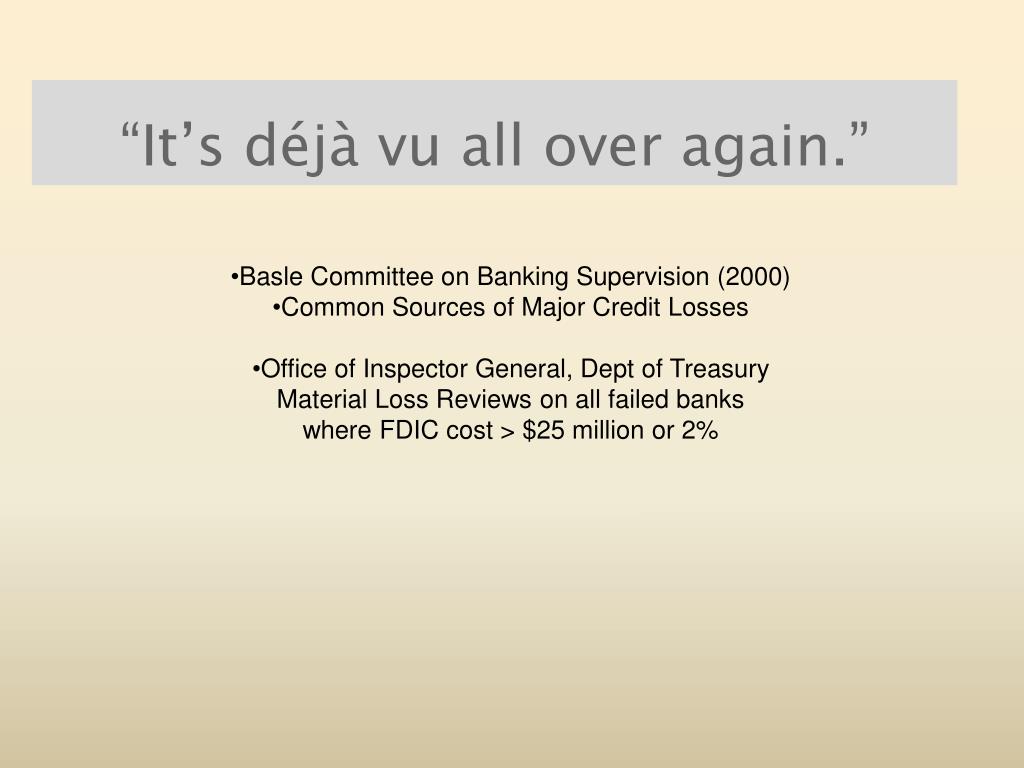 “It’s déjà vu all over again.”

•Basle Committee on Banking Supervision (2000)
•Common Sources of Major Credit Losses

•Office of Inspector General, Dept of Treasury
Material Loss Reviews on all failed banks
where FDIC cost > \$25 million or 2%